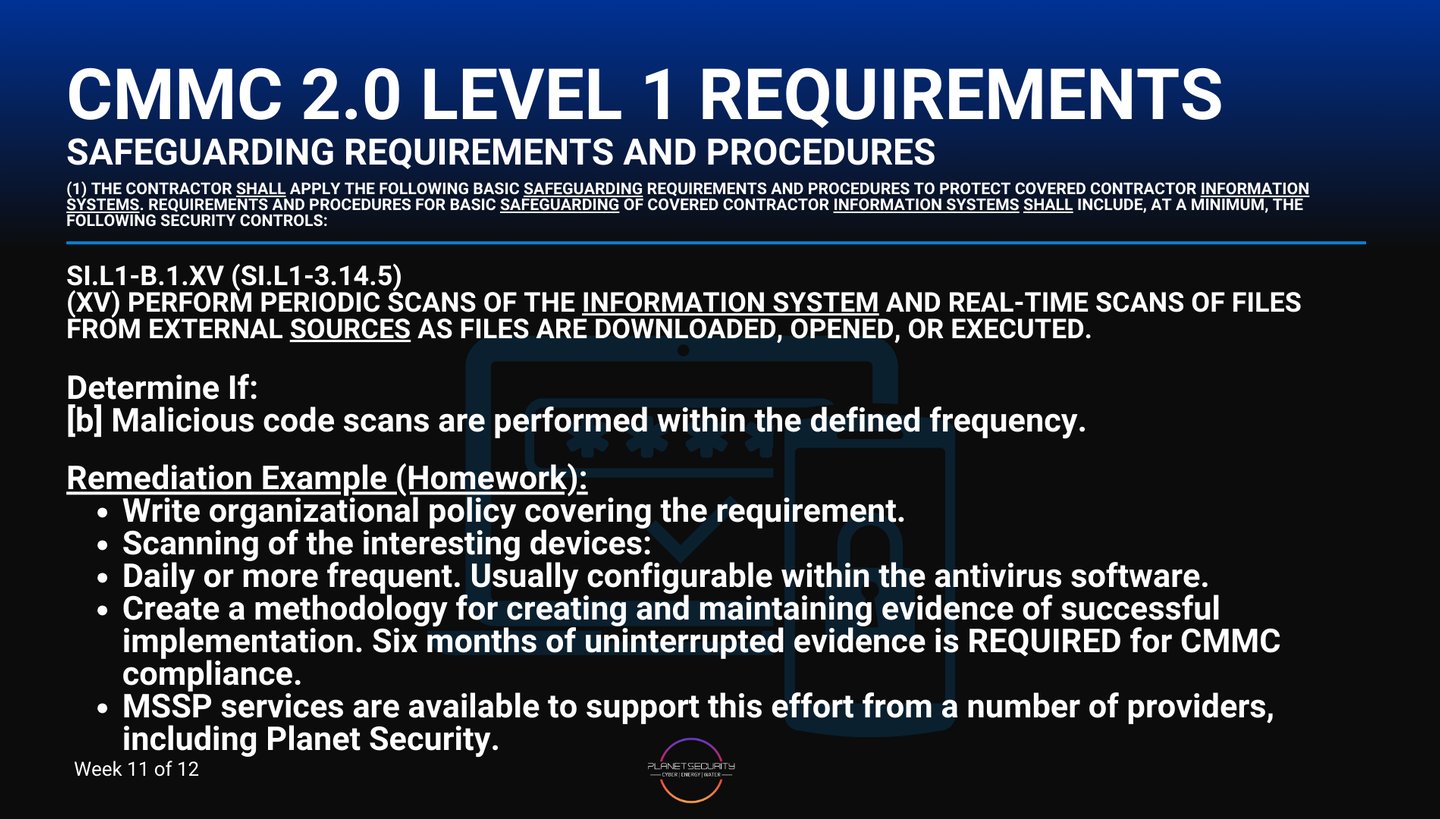 CMMC 2.0 LEVEL 1 REQUIREMENTS
SAFEGUARDING REQUIREMENTS AND PROCEDURES

(1) THE CONTRACTOR SHALL APPLY THE FOLLOWING BASIC SAFEGUARDING REQUIREMENTS AND PROCEDURES TO PROTECT COVERED CONTRACTOR INFORMATION SYSTEMS. REQUIREMENTS AND PROCEDURES FOR BASIC SAFEGUARDING OF COVERED CONTRACTOR INFORMATION SYSTEMS SHALL INCLUDE, AT A MINIMUM, THE FOLLOWING SECURITY CONTROLS:

SI.L1-B.1.XV (SI.L1-3.14.5)
(XV) PERFORM PERIODIC SCANS OF THE INFORMATION SYSTEM AND REAL-TIME SCANS OF FILES FROM EXTERNAL SOURCES AS FILES ARE DOWNLOADED, OPENED, OR EXECUTED.

Determine If:
[b] Malicious code scans are performed within the defined frequency.

Remediation Example (Homework):
- Write organizational policy covering the requirement.
- Scanning of the interesting devices:
- Daily or more frequent. Usually configurable within the antivirus software.
- Create a methodology for creating and maintaining evidence of successful implementation. Six months of uninterrupted evidence is REQUIRED for CMMC compliance.
- MSSP services are available to support this effort from a number of providers, including Planet Security.

Week 11 of 12

PLANETSECURITY
CYBER | ENERGY | WATER